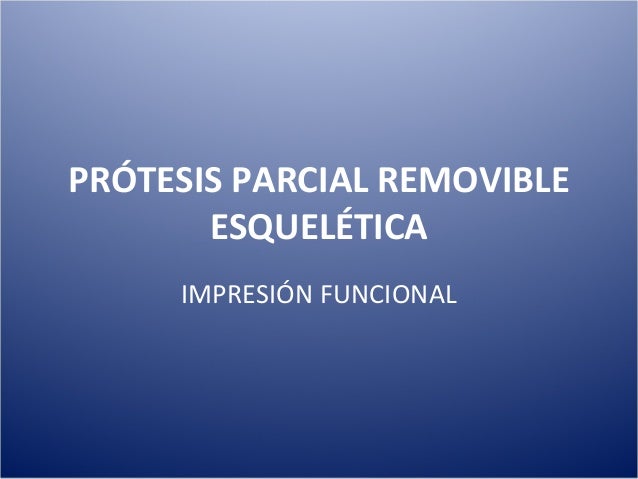 PRÓTESIS PARCIAL REMOVIBLE ESQUELÉTICA

IMPRESIÓN FUNCIONAL